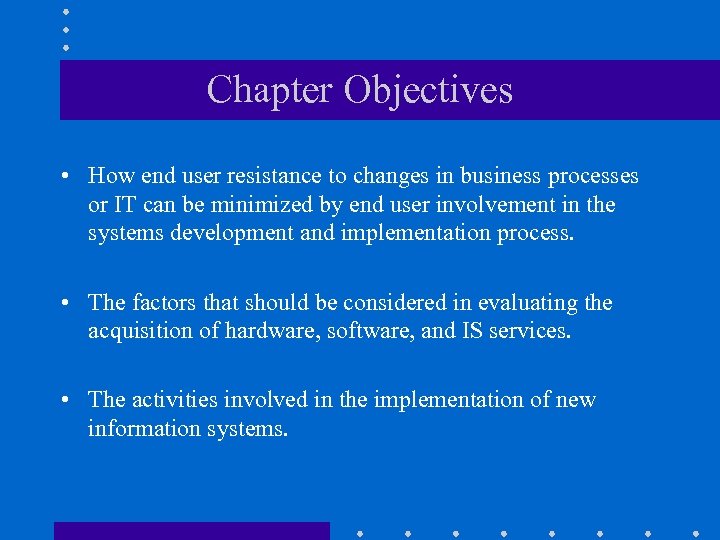 Chapter Objectives

• How end user resistance to changes in business processes or IT can be minimized by end user involvement in the systems development and implementation process.

• The factors that should be considered in evaluating the acquisition of hardware, software, and IS services.

• The activities involved in the implementation of new information systems.